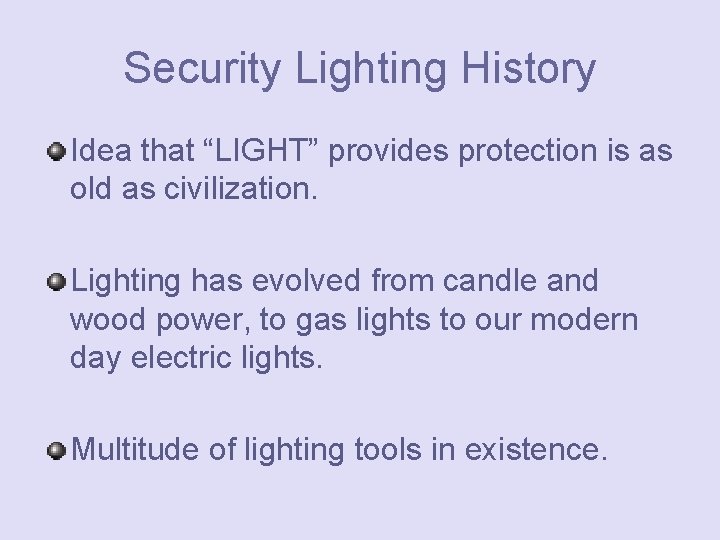 Security Lighting History

Idea that “LIGHT” provides protection is as old as civilization.

Lighting has evolved from candle and wood power, to gas lights to our modern day electric lights.

Multitude of lighting tools in existence.